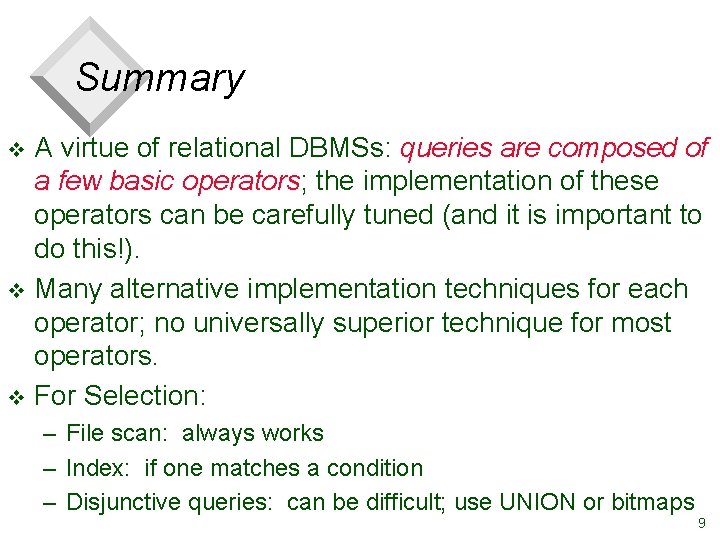 Summary

❖ A virtue of relational DBMSs: queries are composed of a few basic operators; the implementation of these operators can be carefully tuned (and it is important to do this!).

❖ Many alternative implementation techniques for each operator; no universally superior technique for most operators.

❖ For Selection:

– File scan: always works

– Index: if one matches a condition

– Disjunctive queries: can be difficult; use UNION or bitmaps

9